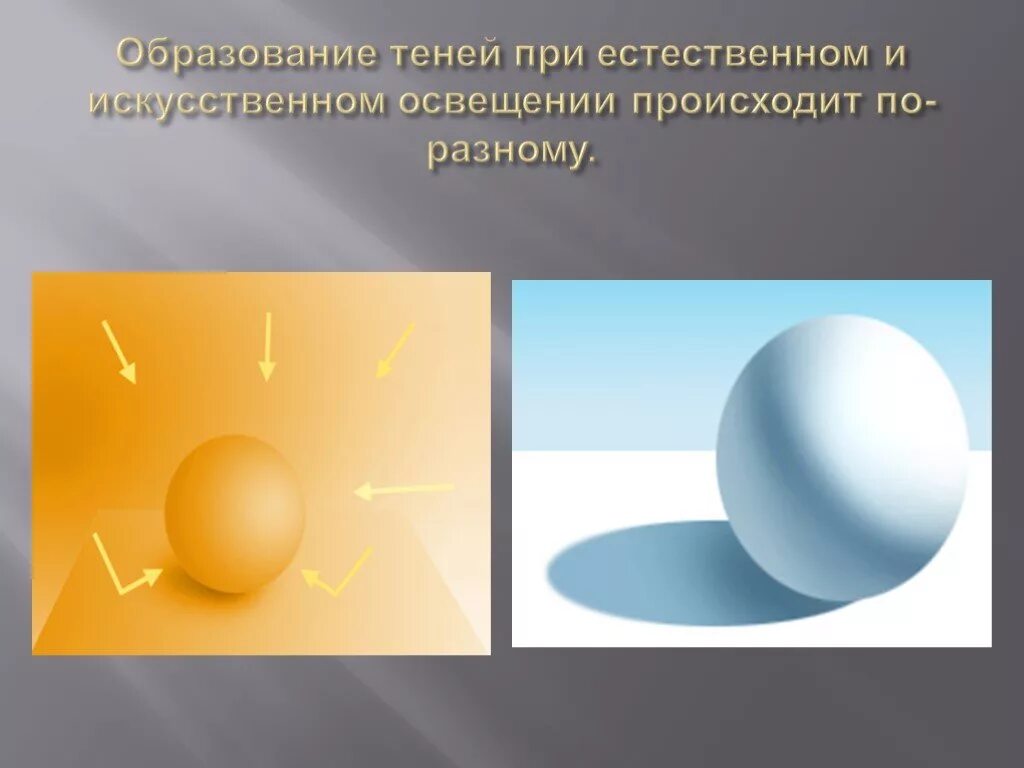 Образование теней при естественном и искусственном освещении происходит по-разному.